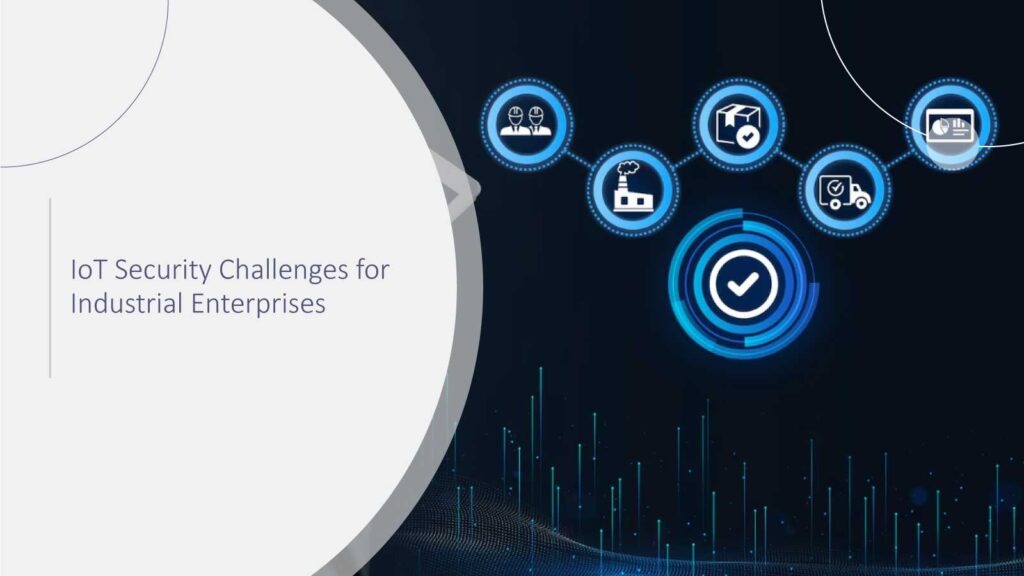 IoT Security Challenges for Industrial Enterprises